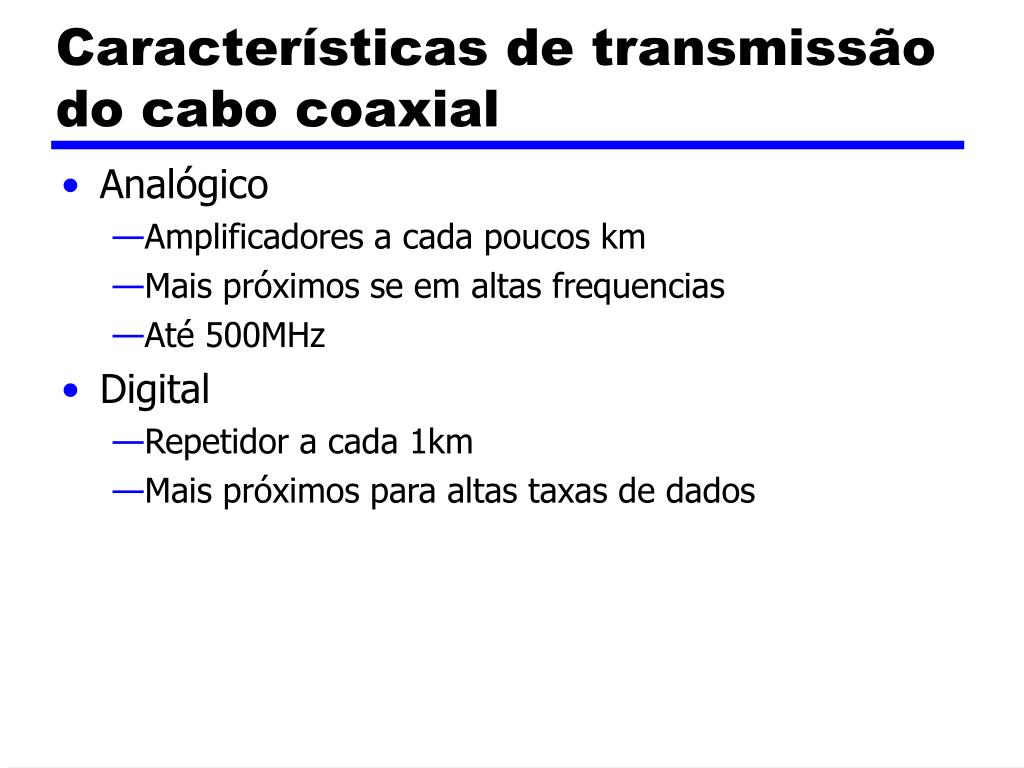 Características de transmissão do cabo coaxial

• Analógico
—Amplificadores a cada poucos km
—Mais próximos se em altas frequencias
—Até 500MHz
• Digital
—Repetidor a cada 1km
—Mais próximos para altas taxas de dados